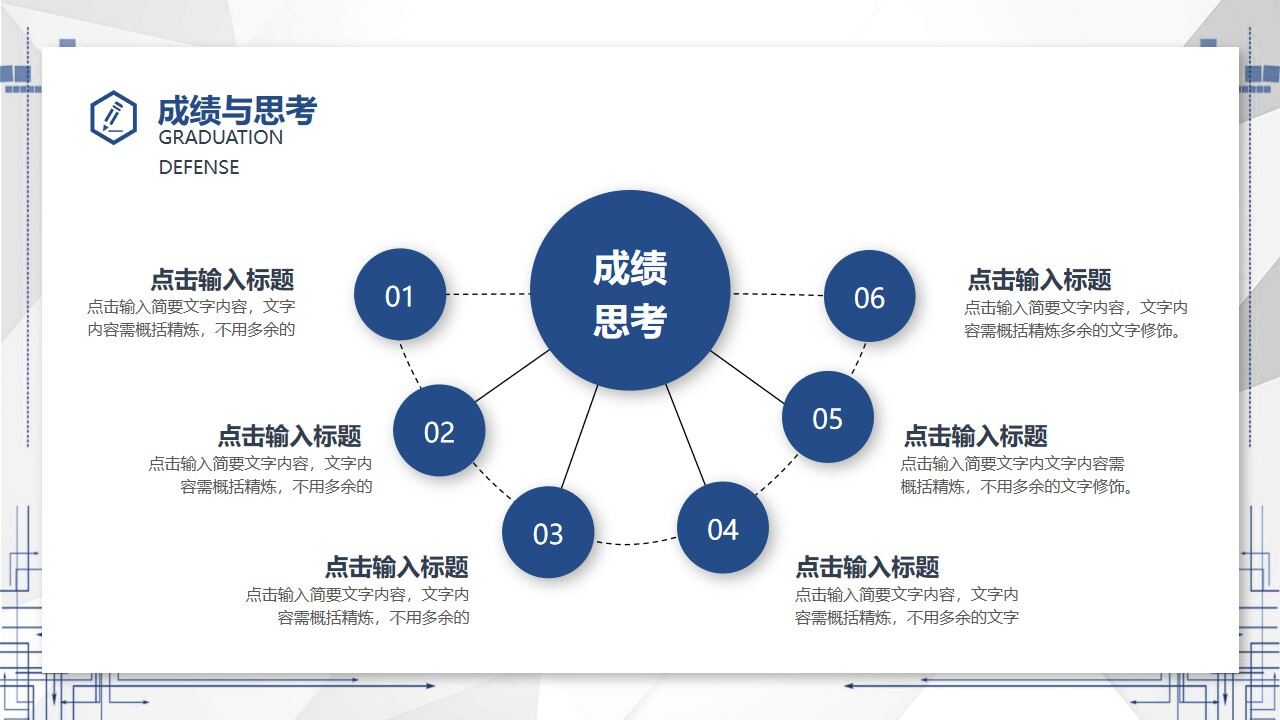 成绩与思考
GRADUATION
DEFENSE

成绩
思考

01
点击输入标题
点击输入简要文字内容，文字内容需概括精炼，不用多余的

02
点击输入标题
点击输入简要文字内容，文字内容需概括精炼，不用多余的

03
点击输入标题
点击输入简要文字内容，文字内容需概括精炼，不用多余的

04
点击输入标题
点击输入简要文字内容，文字内容需概括精炼，不用多余的文字

05
点击输入标题
点击输入简要文字内文字内容需概括精炼，不用多余的文字修饰。

06
点击输入标题
点击输入简要文字内容，文字内容需概括精炼多余的文字修饰。